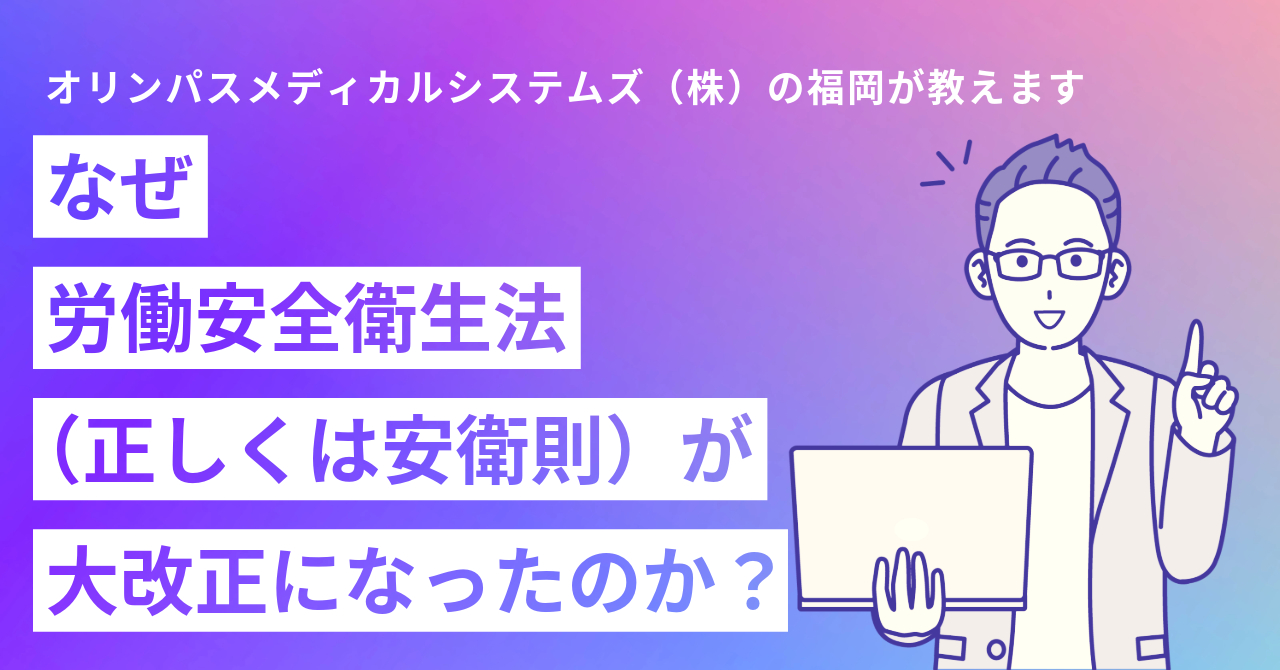 オリンパスメディカルシステムズ（株）の福岡が教えます

なぜ

労働安全衛生法

（正しくは安衛則）が

大改正になったのか？